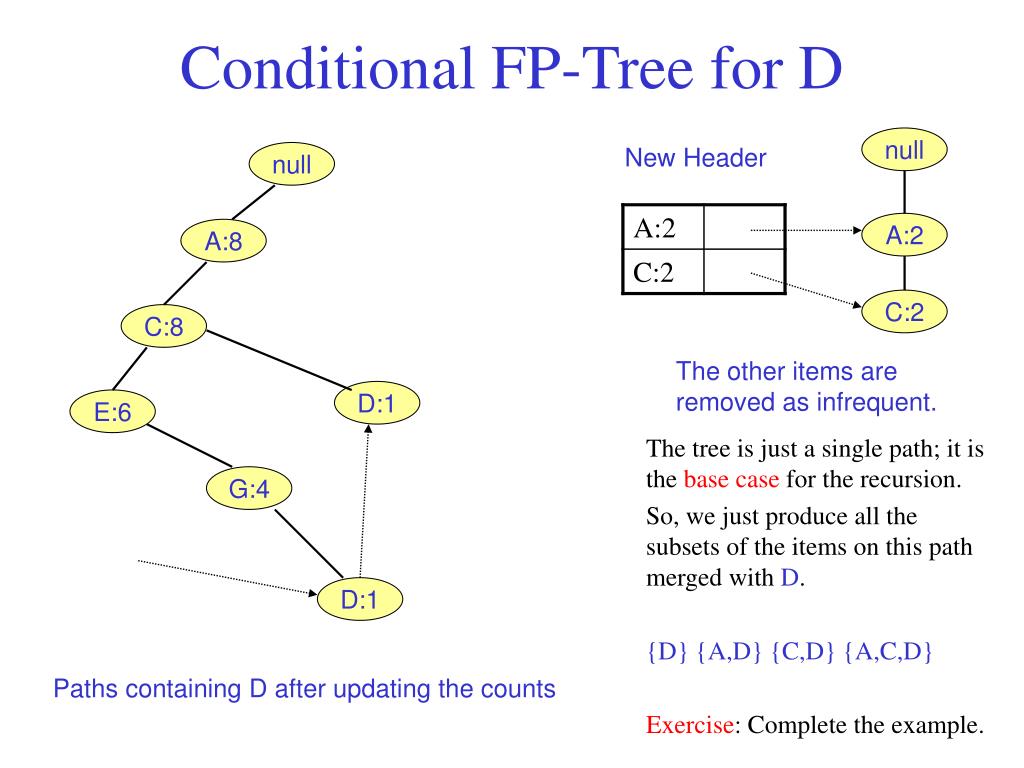 Conditional FP-Tree for D

null

A:8

C:8

E:6

D:1

G:4

D:1

Paths containing D after updating the counts

New Header

| A:2 | |
|---|---|
| C:2 | |

null

A:2

C:2

The other items are removed as infrequent.

The tree is just a single path; it is the base case for the recursion.

So, we just produce all the subsets of the items on this path merged with D.

{D} {A,D} {C,D} {A,C,D}

Exercise: Complete the example.